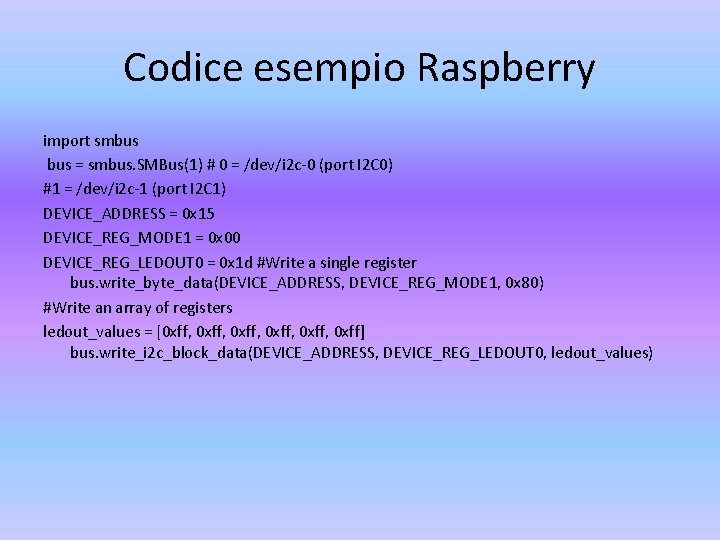 Codice esempio Raspberry

import smbus
bus = smbus.SMBus(1) # 0 = /dev/i2c-0 (port I2C0)
#1 = /dev/i2c-1 (port I2C1)
DEVICE_ADDRESS = 0x15
DEVICE_REG_MODE1 = 0x00
DEVICE_REG_LEDOUT0 = 0x1d #Write a single register
bus.write_byte_data(DEVICE_ADDRESS, DEVICE_REG_MODE1, 0x80)
#Write an array of registers
ledout_values = [0xff, 0xff, 0xff, 0xff, 0xff, 0xff]
bus.write_i2c_block_data(DEVICE_ADDRESS, DEVICE_REG_LEDOUT0, ledout_values)